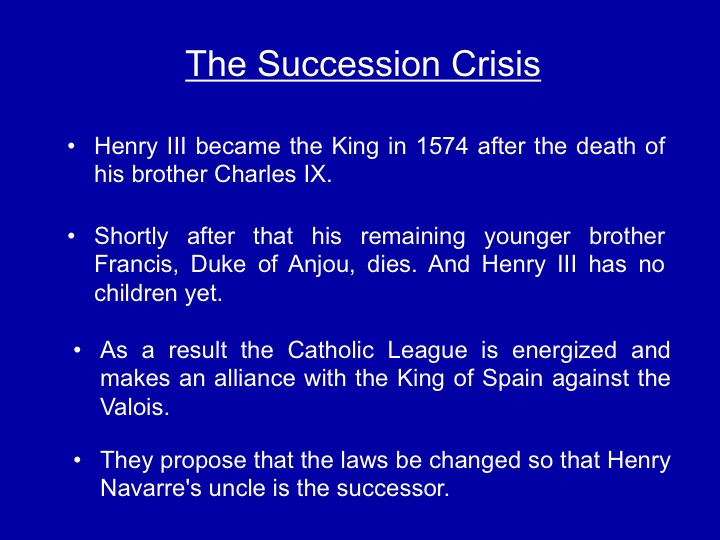 The Succession Crisis

• Henry III became the King in 1574 after the death of his brother Charles IX.

• Shortly after that his remaining younger brother Francis, Duke of Anjou, dies. And Henry III has no children yet.

• As a result the Catholic League is energized and makes an alliance with the King of Spain against the Valois.

• They propose that the laws be changed so that Henry Navarre's uncle is the successor.